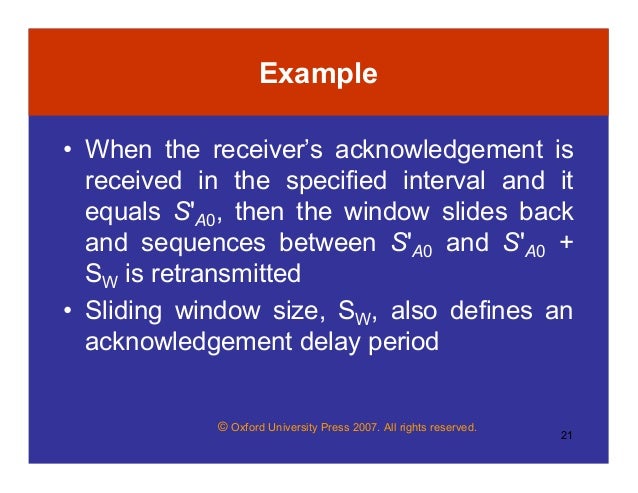 Example

• When the receiver's acknowledgement is received in the specified interval and it equals $S'_{A0}$, then the window slides back and sequences between $S'_{A0}$ and $S'_{A0}$ + $S_W$ is retransmitted

• Sliding window size, $S_W$, also defines an acknowledgement delay period

© Oxford University Press 2007. All rights reserved.

21